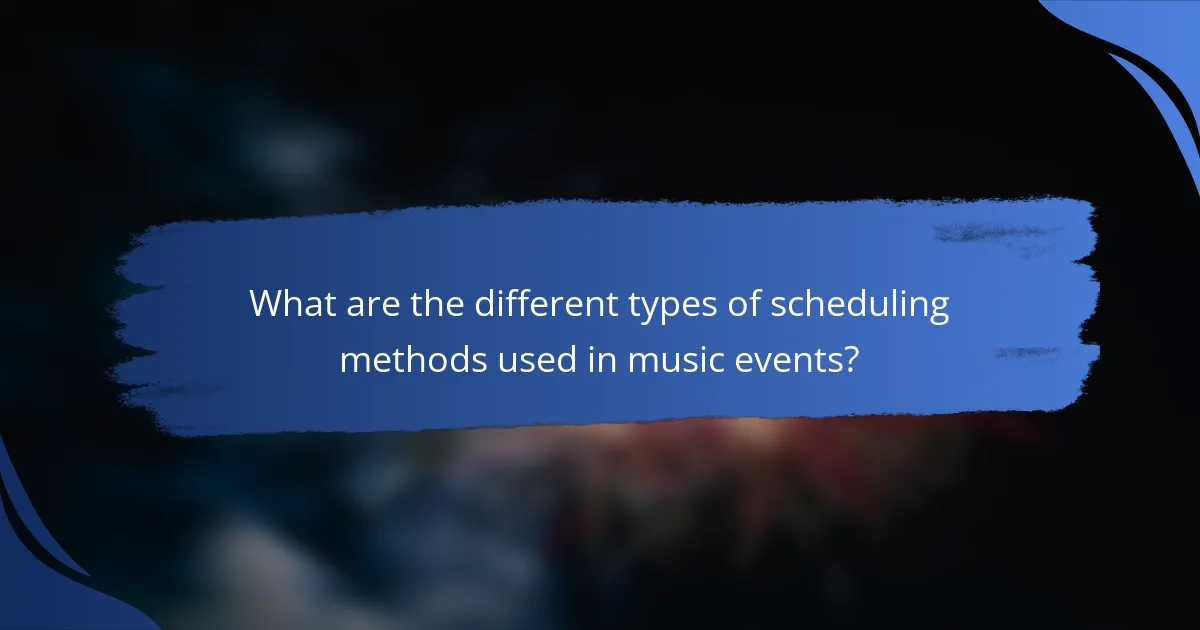 What are the different types of scheduling methods used in music events?